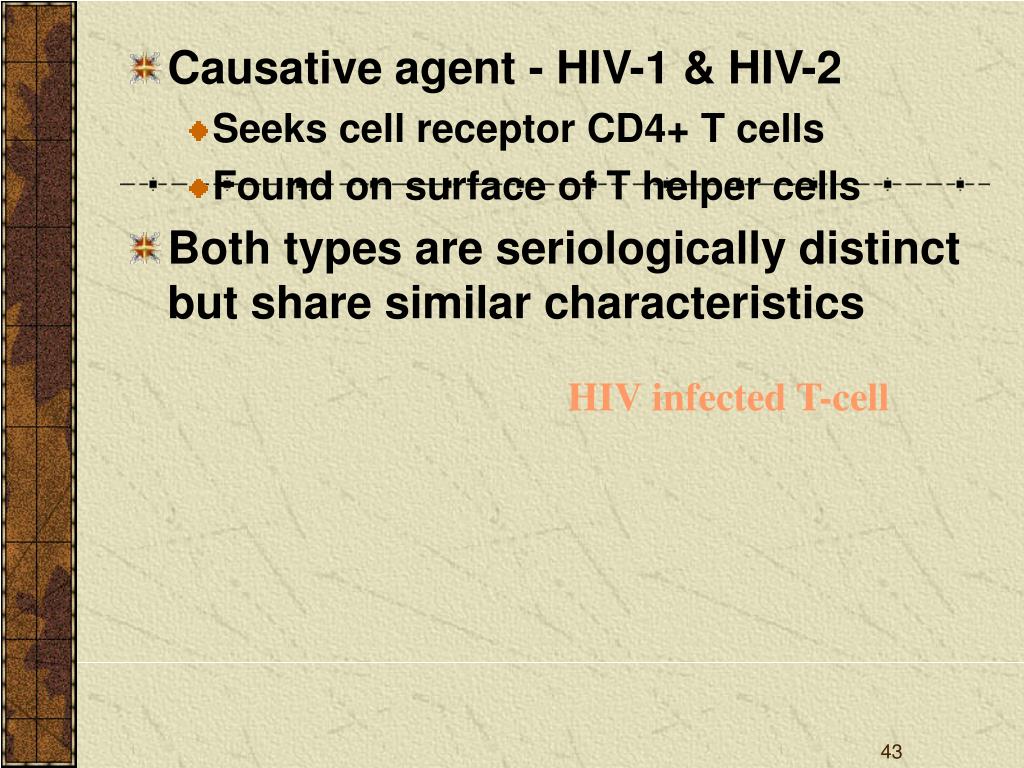 Causative agent - HIV-1 & HIV-2

Seeks cell receptor CD4+ T cells

Found on surface of T helper cells

Both types are seriologically distinct but share similar characteristics

HIV infected T-cell

43